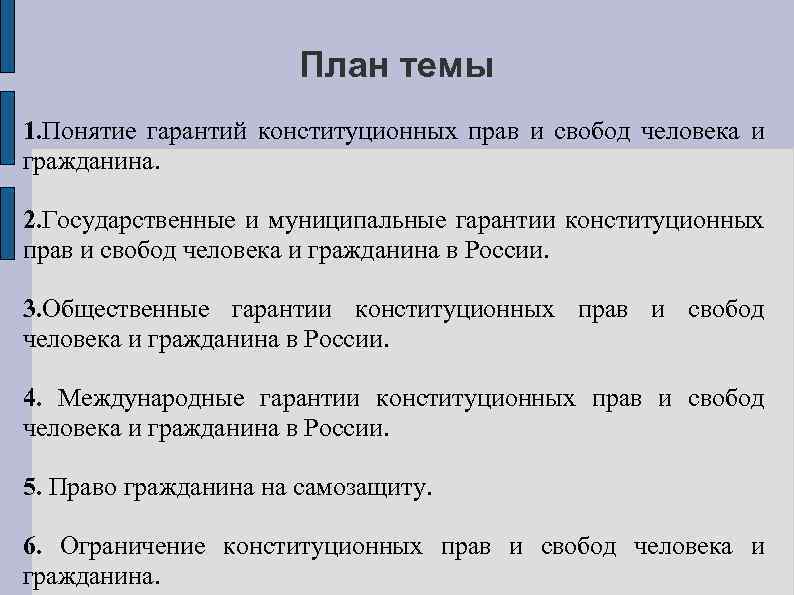 План темы

1.Понятие гарантий конституционных прав и свобод человека и гражданина.

2.Государственные и муниципальные гарантии конституционных прав и свобод человека и гражданина в России.

3.Общественные гарантии конституционных прав и свобод человека и гражданина в России.

4. Международные гарантии конституционных прав и свобод человека и гражданина в России.

5. Право гражданина на самозащиту.

6. Ограничение конституционных прав и свобод человека и гражданина.